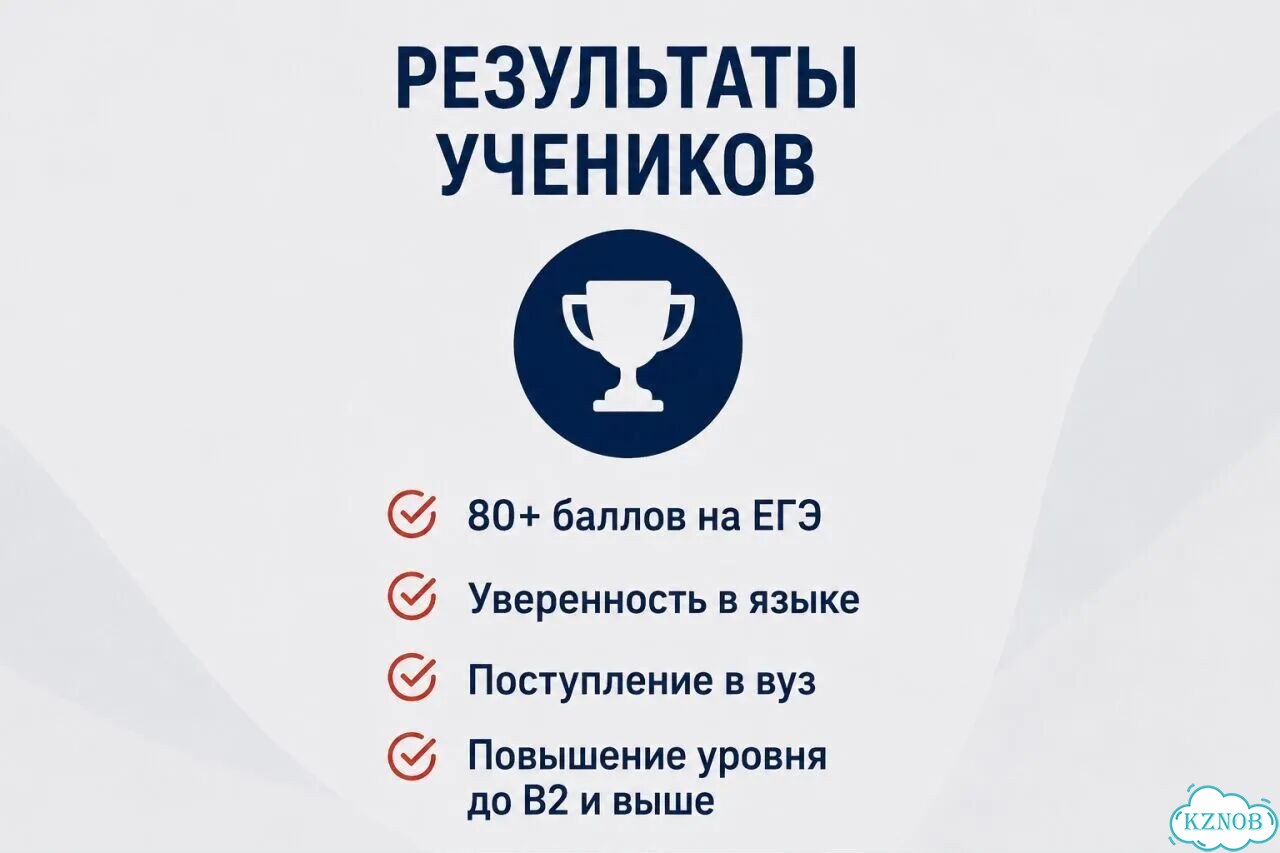 РЕЗУЛЬТАТЫ УЧЕНИКОВ

80+ баллов на ЕГЭ

Уверенность в языке

Поступление в вуз

Повышение уровня до B2 и выше

KZNOB